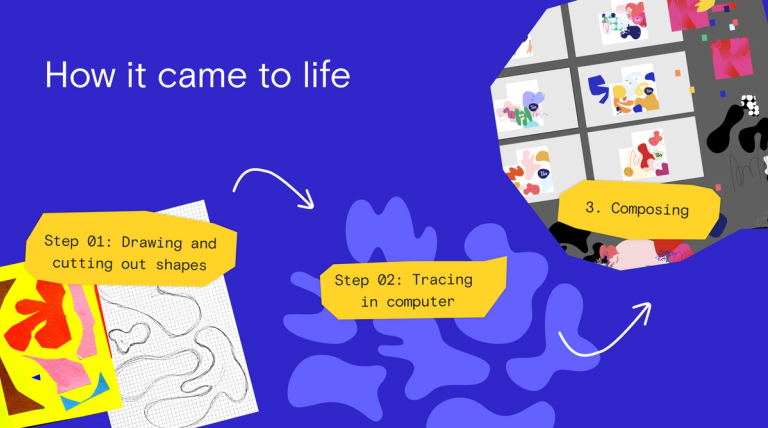 How it came to life

Step 01: Drawing and cutting out shapes

Step 02: Tracing in computer

3. Composing